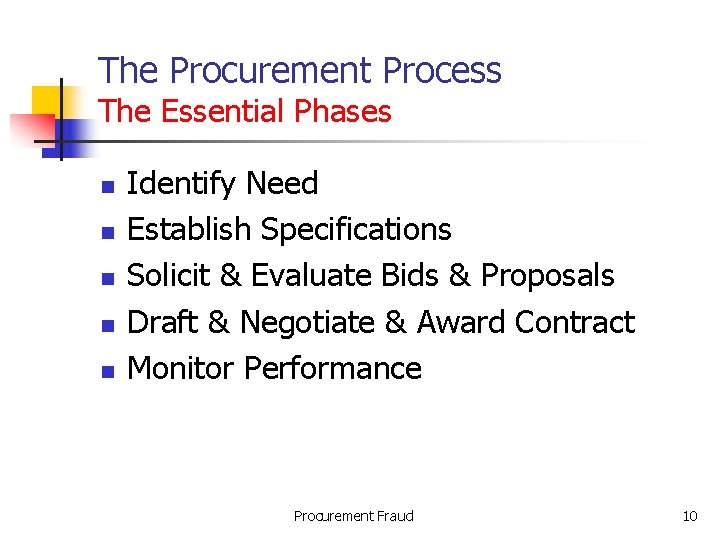 The Procurement Process
The Essential Phases

- Identify Need
- Establish Specifications
- Solicit & Evaluate Bids & Proposals
- Draft & Negotiate & Award Contract
- Monitor Performance

Procurement Fraud

10